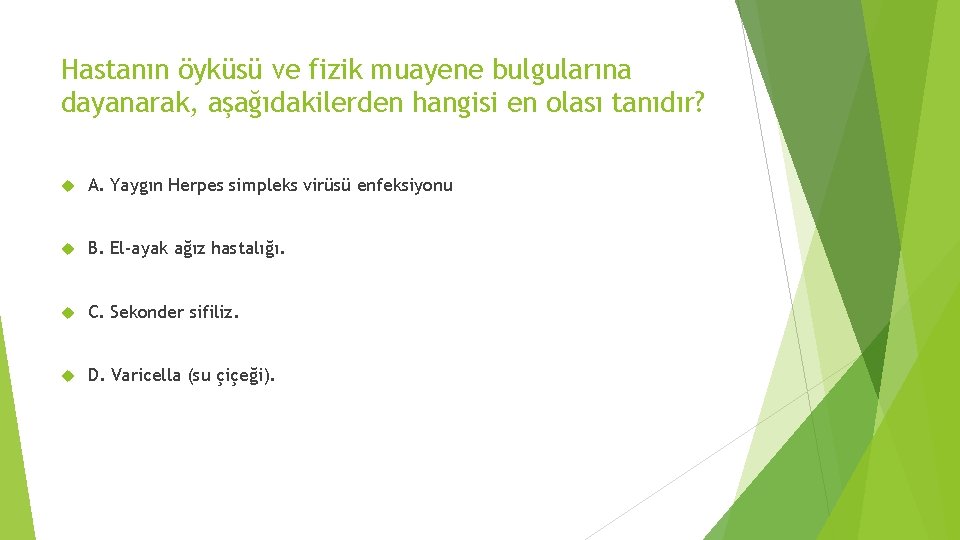 Hastanın öyküsü ve fizik muayene bulgularına dayanarak, aşağıdakilerden hangisi en olası tanıdır?

A. Yaygın Herpes simpleks virüsü enfeksiyonu

B. El-ayak ağız hastalığı.

C. Sekonder sifiliz.

D. Varicella (su çiçeği).